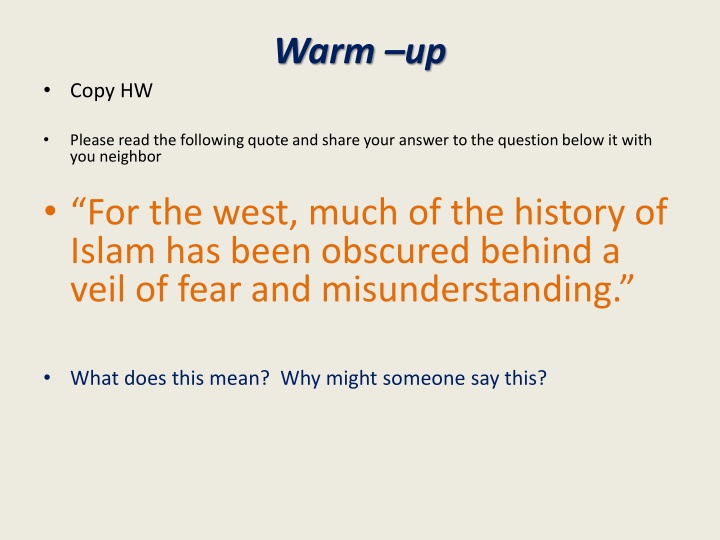 Warm –up

• Copy HW

• Please read the following quote and share your answer to the question below it with you neighbor

• “For the west, much of the history of Islam has been obscured behind a veil of fear and misunderstanding.”

• What does this mean?  Why might someone say this?